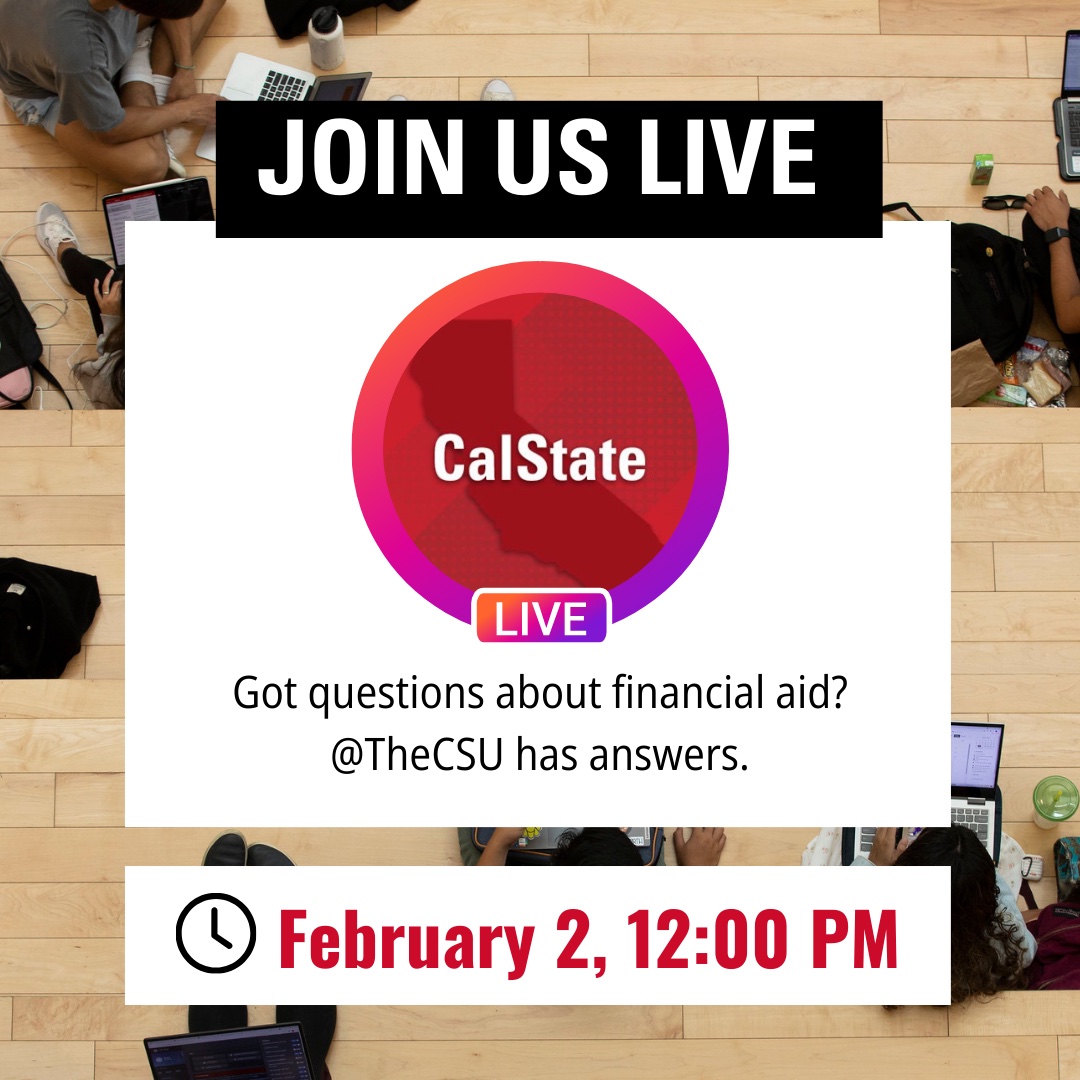 JOIN US LIVE

CalState

LIVE

Got questions about financial aid? @TheCSU has answers.

February 2, 12:00 PM